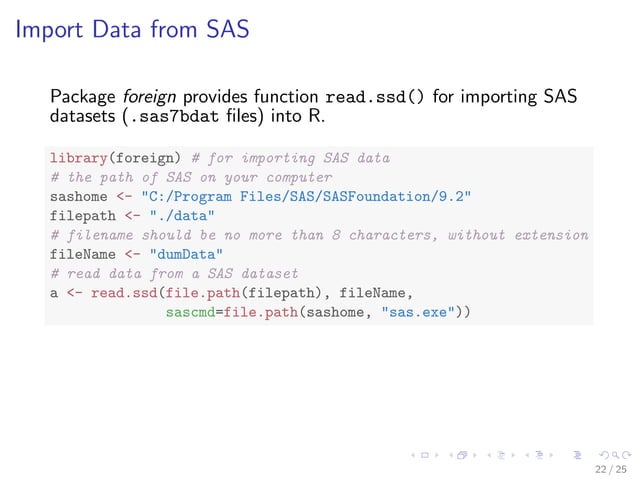 Import Data from SAS

Package foreign provides function read.ssd() for importing SAS datasets (.sas7bdat files) into R.

library(foreign) # for importing SAS data
# the path of SAS on your computer
sashome <- "C:/Program Files/SAS/SASFoundation/9.2"
filepath <- "./data"
# filename should be no more than 8 characters, without extension
fileName <- "dumData"
# read data from a SAS dataset
a <- read.ssd(file.path(filepath), fileName,
              sascmd=file.path(sashome, "sas.exe"))

22 / 25